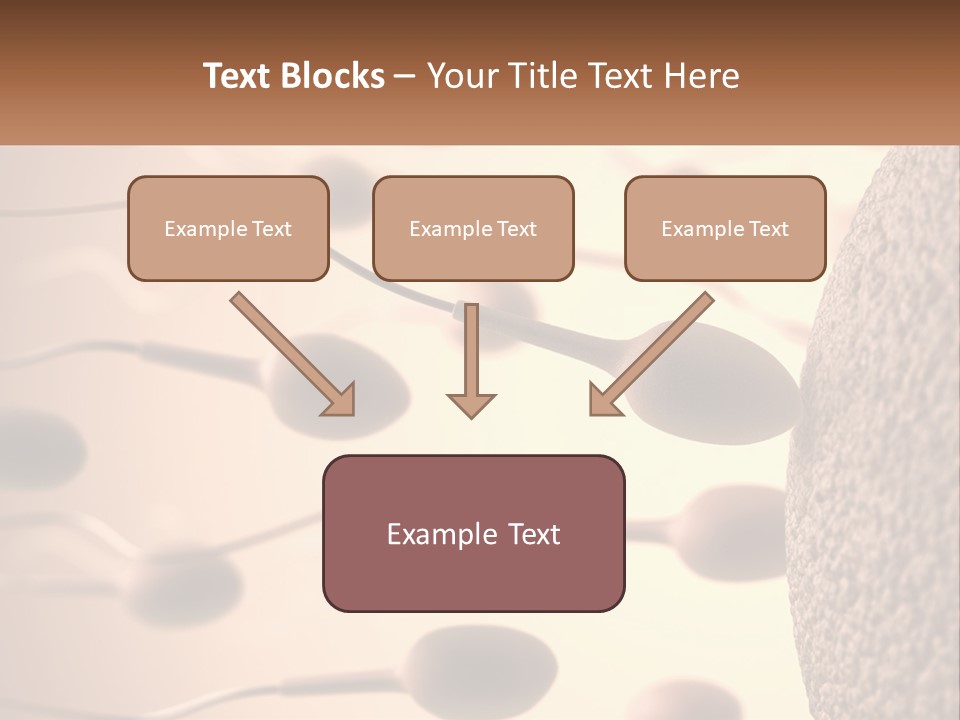 Text Blocks – Your Title Text Here

Example Text

Example Text

Example Text

Example Text